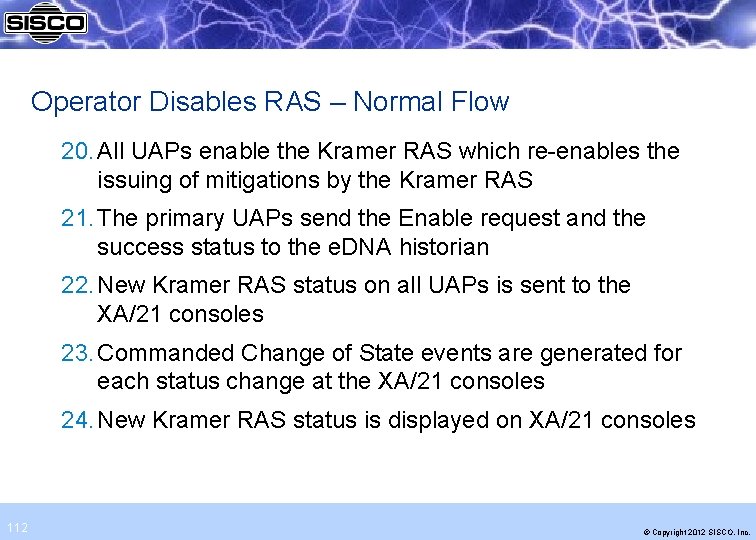 SISCO

Operator Disables RAS – Normal Flow

20. All UAPs enable the Kramer RAS which re-enables the issuing of mitigations by the Kramer RAS

21. The primary UAPs send the Enable request and the success status to the eDNA historian

22. New Kramer RAS status on all UAPs is sent to the XA/21 consoles

23. Commanded Change of State events are generated for each status change at the XA/21 consoles

24. New Kramer RAS status is displayed on XA/21 consoles

112

© Copyright 2012 SISCO, Inc.